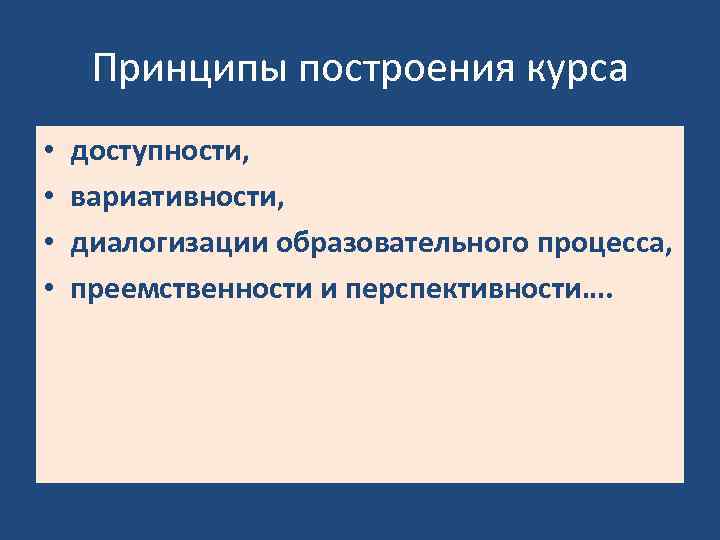 Принципы построения курса

• доступности,
• вариативности,
• диалогизации образовательного процесса,
• преемственности и перспективности….